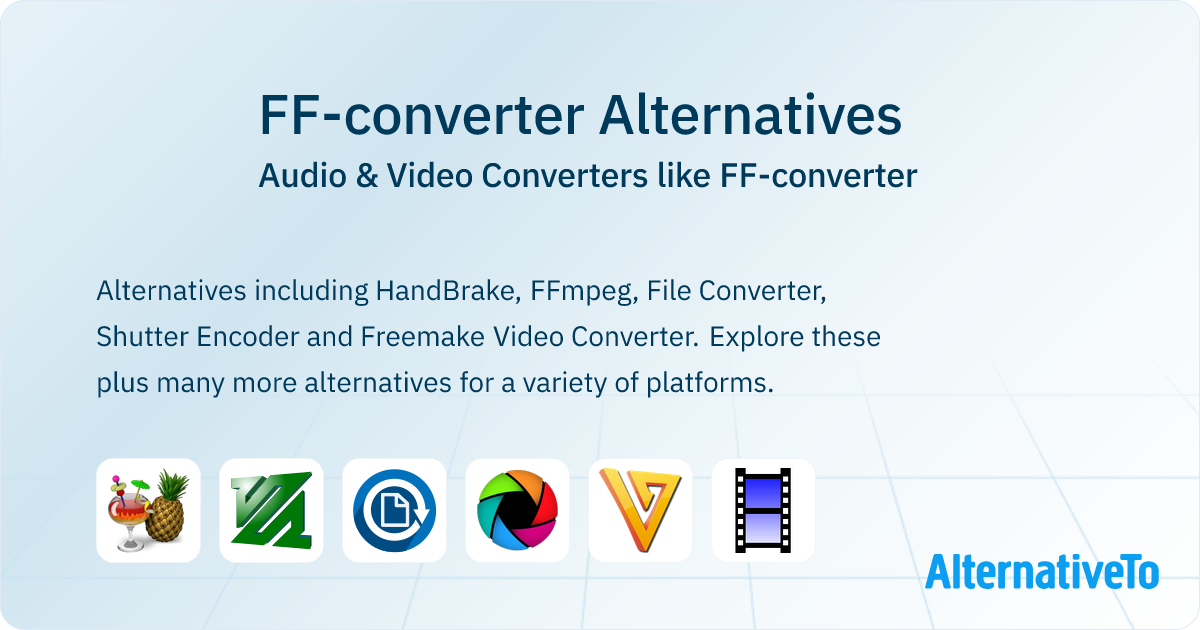 FF-converter Alternatives
Audio & Video Converters like FF-converter

Alternatives including HandBrake, FFmpeg, File Converter, Shutter Encoder and Freemake Video Converter. Explore these plus many more alternatives for a variety of platforms.

AlternativeTo